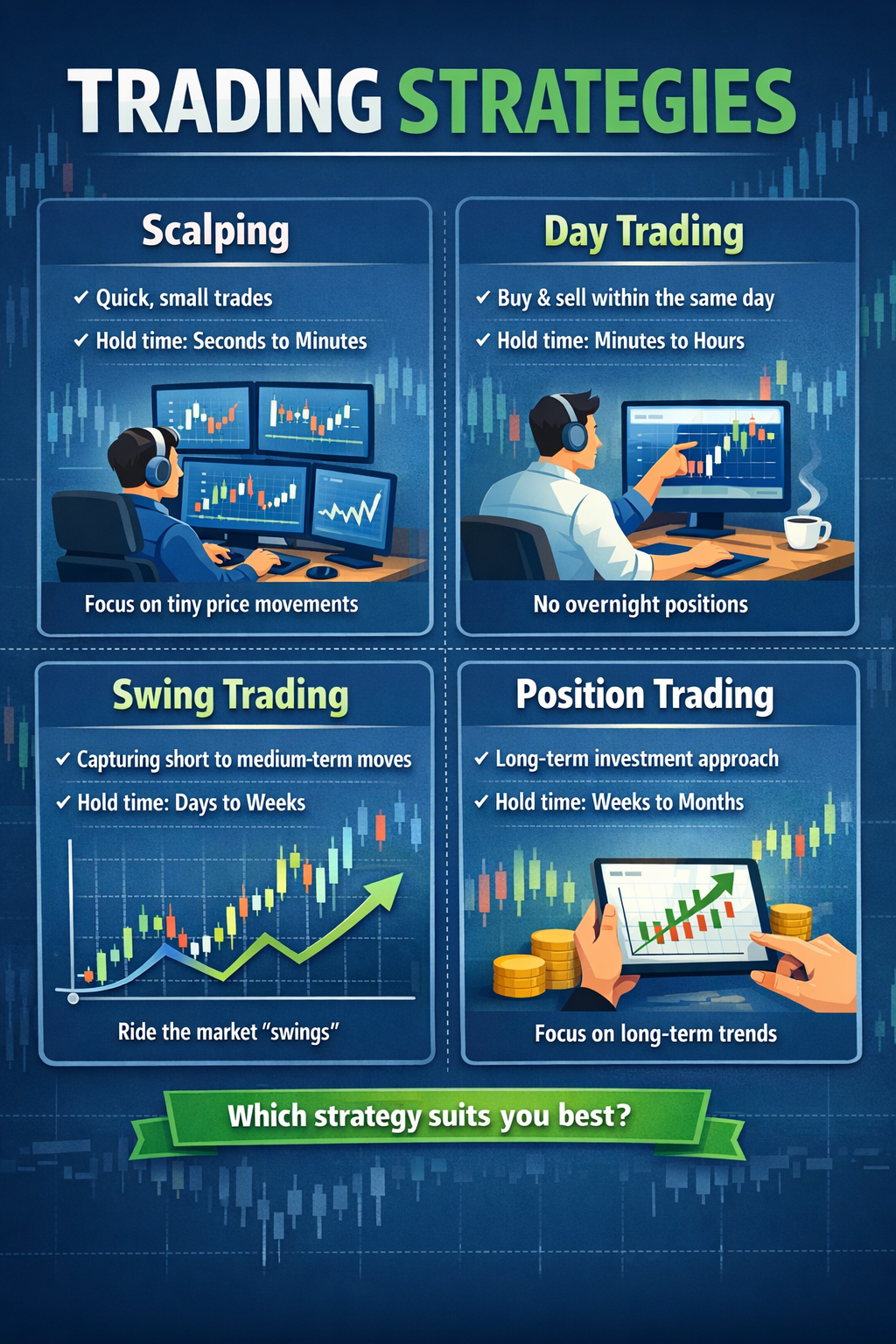 TRADING STRATEGIES

Scalping

✓ Quick, small trades
✓ Hold time: Seconds to Minutes

Focus on tiny price movements

Day Trading

✓ Buy & sell within the same day
✓ Hold time: Minutes to Hours

No overnight positions

Swing Trading

✓ Capturing short to medium-term moves
✓ Hold time: Days to Weeks

Ride the market "swings"

Position Trading

✓ Long-term investment approach
✓ Hold time: Weeks to Months

Focus on long-term trends

Which strategy suits you best?